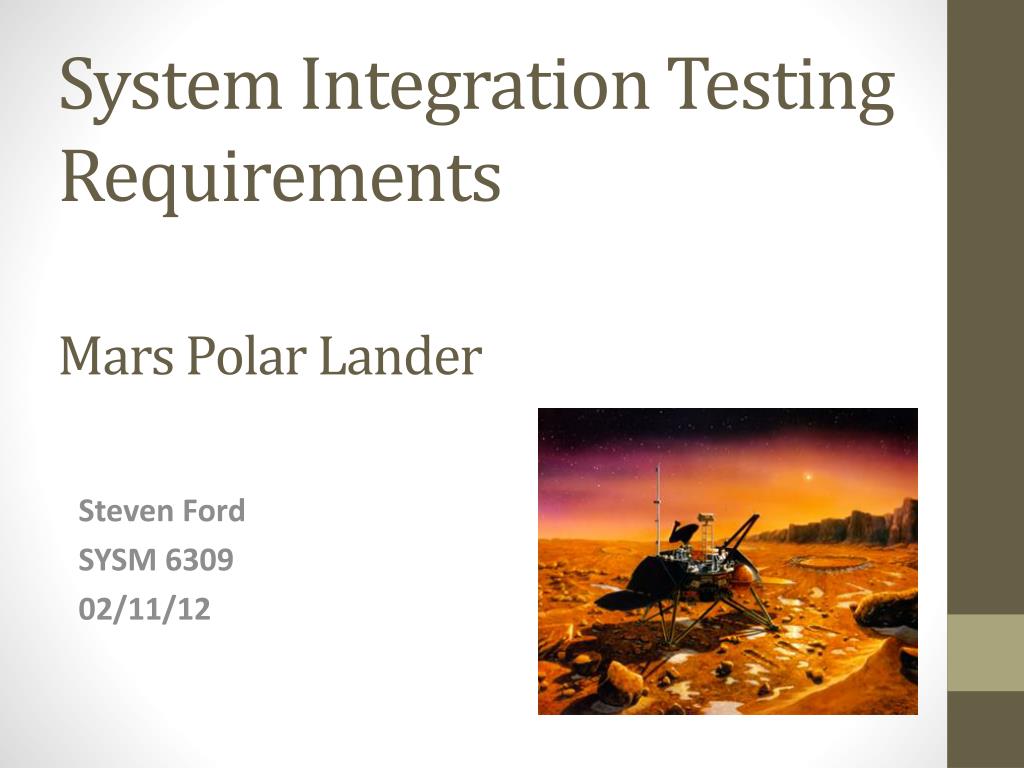 System Integration Testing Requirements

Mars Polar Lander

Steven Ford
SYSM 6309
02/11/12